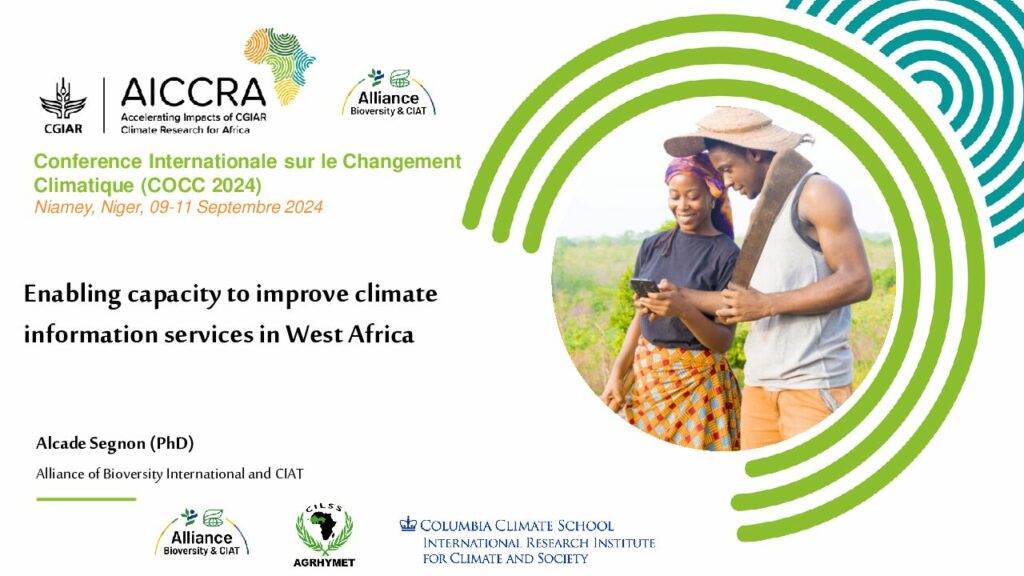 CGIAR

AICCRA
Accelerating Impacts of CGIAR Climate Research for Africa

Alliance
Bioversity & CIAT

Conference Internationale sur le Changement Climatique (COCC 2024)
Niamey, Niger, 09-11 Septembre 2024

Enabling capacity to improve climate information services in West Africa

Alcade Segnon (PhD)

Alliance of Bioversity International and CIAT

Alliance
Bioversity & CIAT

CILSS
AGRHYMET

COLUMBIA CLIMATE SCHOOL
INTERNATIONAL RESEARCH INSTITUTE FOR CLIMATE AND SOCIETY